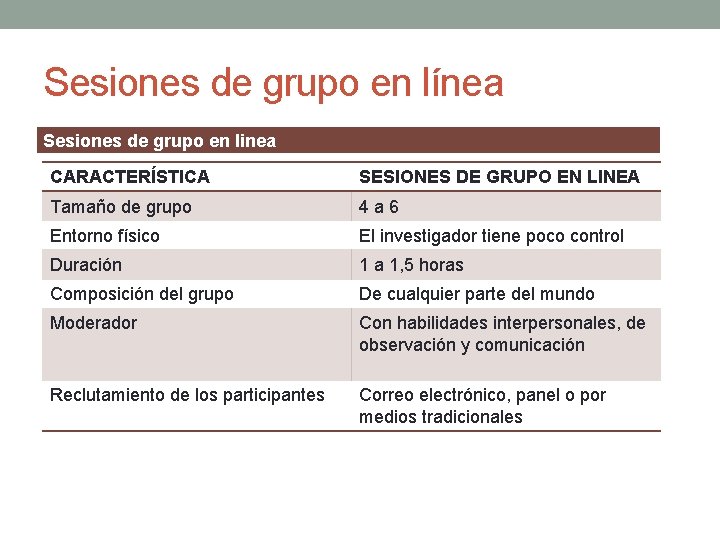 Sesiones de grupo en línea

Sesiones de grupo en linea

| CARACTERÍSTICA | SESIONES DE GRUPO EN LINEA |
|---|---|
| Tamaño de grupo | 4 a 6 |
| Entorno físico | El investigador tiene poco control |
| Duración | 1 a 1,5 horas |
| Composición del grupo | De cualquier parte del mundo |
| Moderador | Con habilidades interpersonales, de observación y comunicación |
| Reclutamiento de los participantes | Correo electrónico, panel o por medios tradicionales |